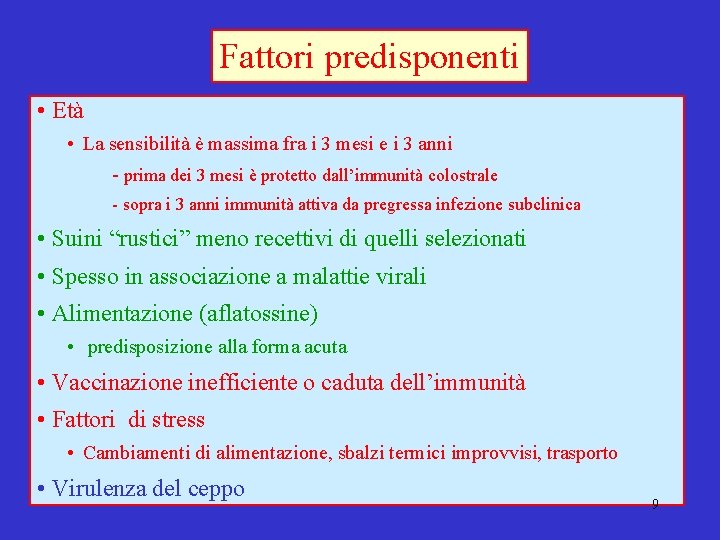 Fattori predisponenti

• Età
• La sensibilità è massima fra i 3 mesi e i 3 anni
- prima dei 3 mesi è protetto dall'immunità colostrale
- sopra i 3 anni immunità attiva da pregressa infezione subclinica

• Suini "rustici" meno recettivi di quelli selezionati
• Spesso in associazione a malattie virali
• Alimentazione (aflatossine)
• predisposizione alla forma acuta
• Vaccinazione inefficiente o caduta dell'immunità
• Fattori di stress
• Cambiamenti di alimentazione, sbalzi termici improvvisi, trasporto
• Virulenza del ceppo

9